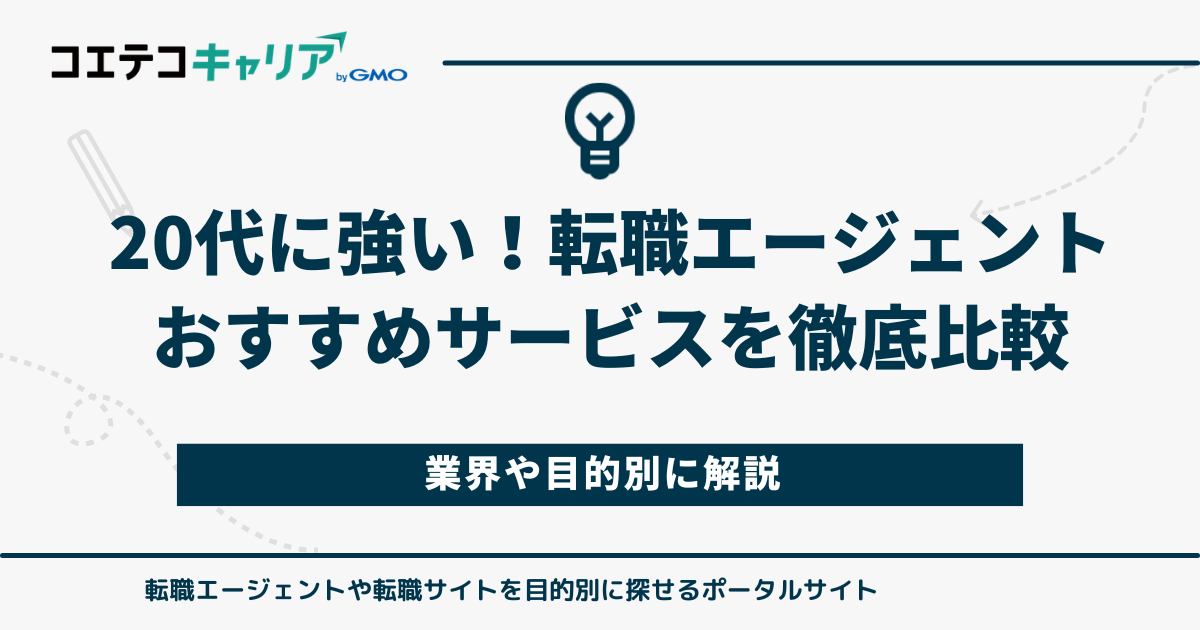 コエテコキャリア by GMO

20代に強い！転職エージェント
おすすめサービスを徹底比較

業界や目的別に解説

転職エージェントや転職サイトを目的別に探せるポータルサイト